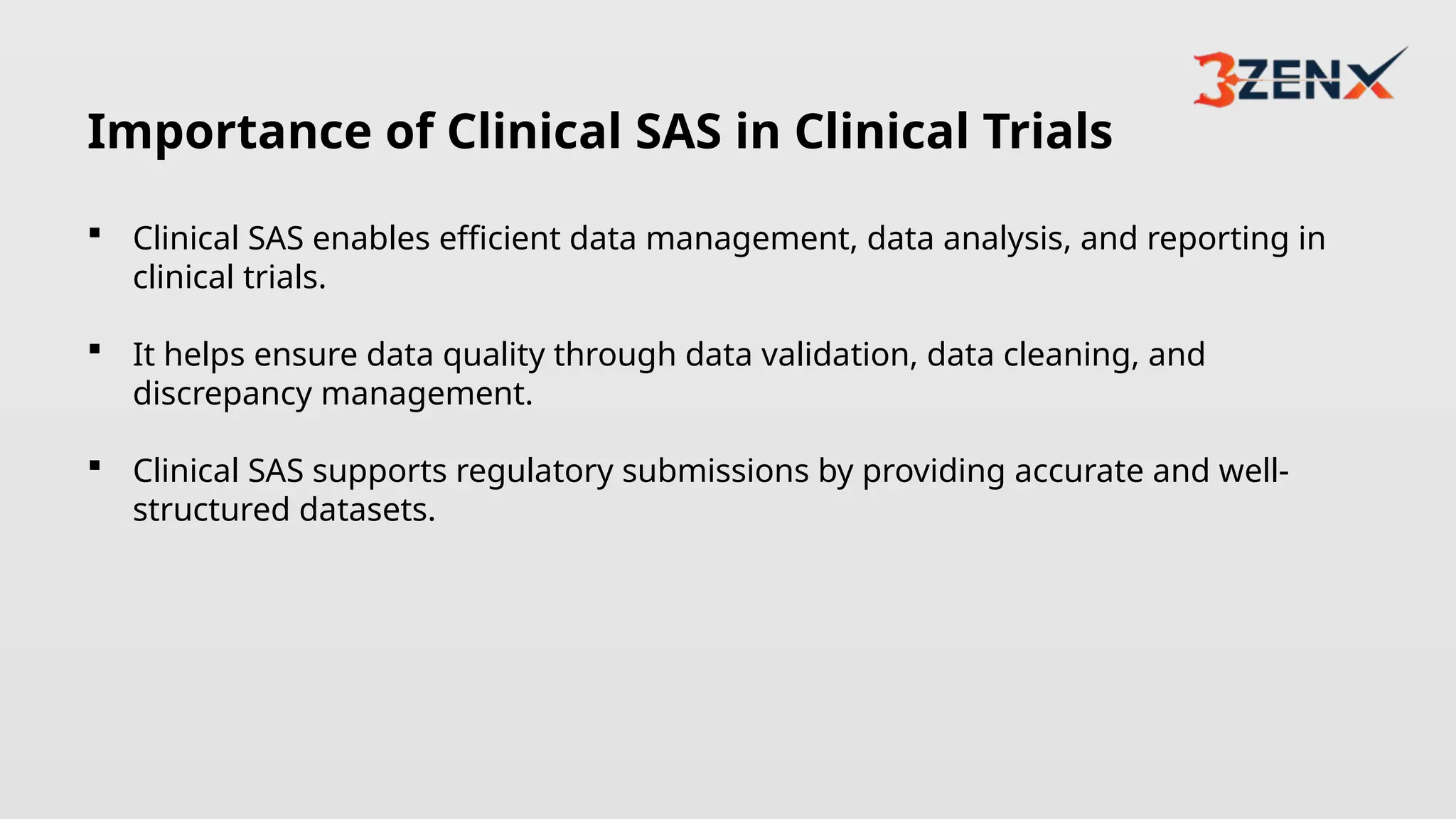 3ZENX

Importance of Clinical SAS in Clinical Trials

▪ Clinical SAS enables efficient data management, data analysis, and reporting in clinical trials.

▪ It helps ensure data quality through data validation, data cleaning, and discrepancy management.

▪ Clinical SAS supports regulatory submissions by providing accurate and well-structured datasets.